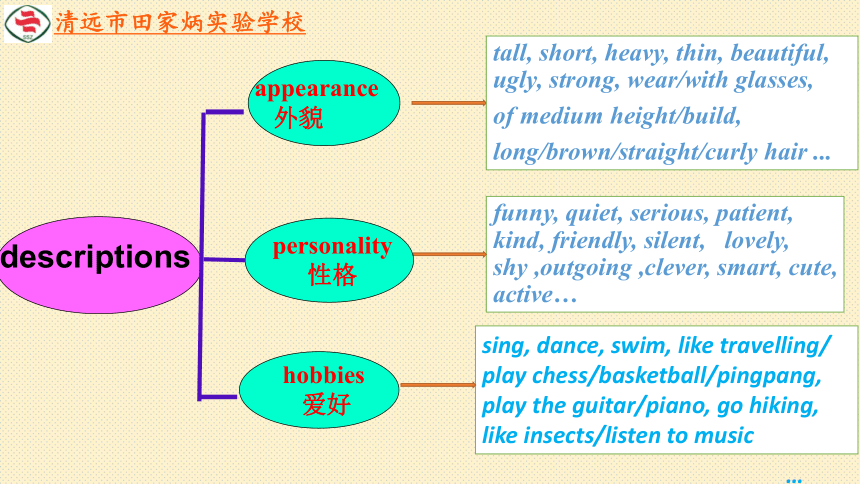 清远市田家炳实验学校

descriptions

appearance
外貌

tall, short, heavy, thin, beautiful, ugly, strong, wear/with glasses, of medium height/build, long/brown/straight/curly hair ...

personality
性格

funny, quiet, serious, patient, kind, friendly, silent, lovely, shy ,outgoing ,clever, smart, cute, active…

hobbies
爱好

sing, dance, swim, like travelling/ play chess/basketball/pingpang, play the guitar/piano, go hiking, like insects/listen to music

...